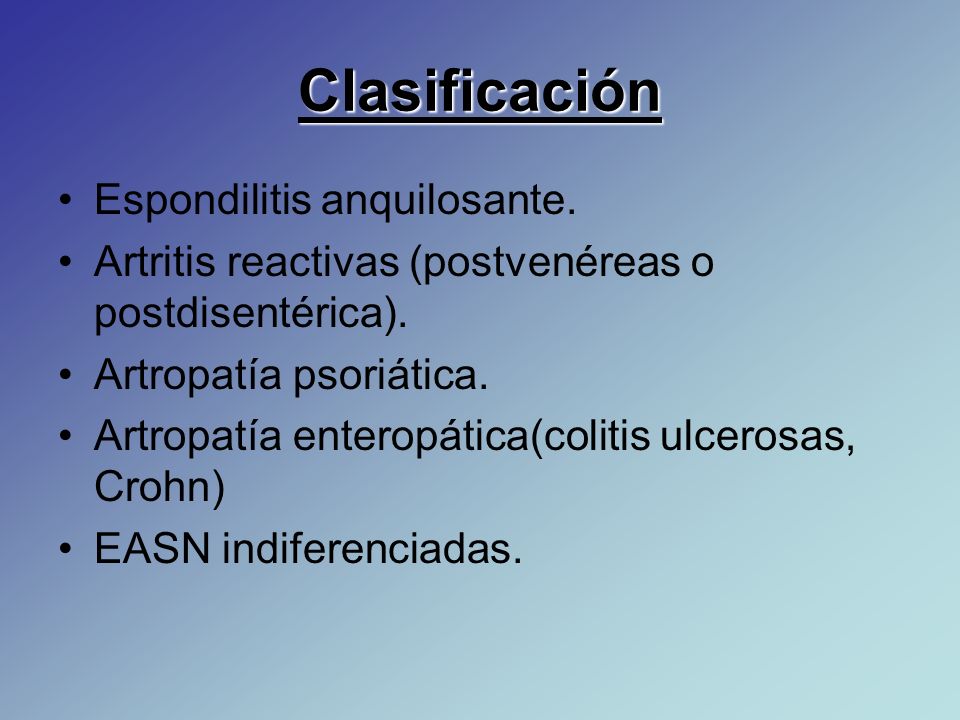 Clasificación

• Espondilitis anquilosante.
• Artritis reactivas (postvenéreas o postdisentérica).
• Artropatía psoriática.
• Artropatía enteropática(colitis ulcerosas, Crohn)
• EASN indiferenciadas.